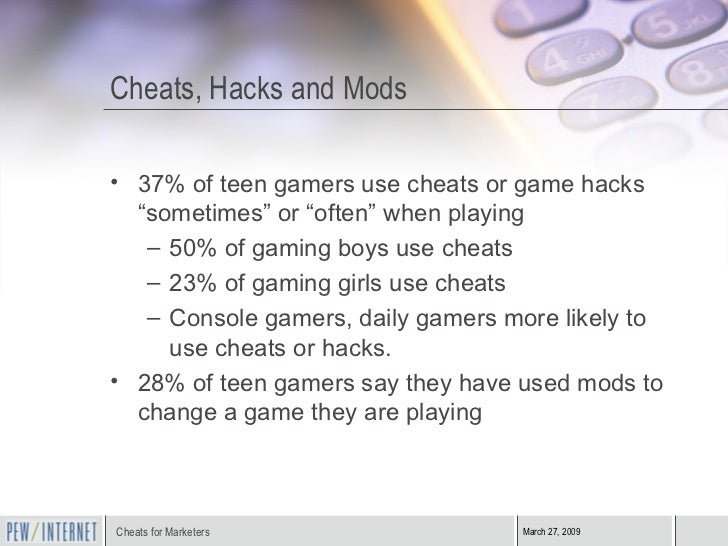 Cheats, Hacks and Mods

• 37% of teen gamers use cheats or game hacks “sometimes” or “often” when playing
– 50% of gaming boys use cheats
– 23% of gaming girls use cheats
– Console gamers, daily gamers more likely to use cheats or hacks.
• 28% of teen gamers say they have used mods to change a game they are playing

PEW/INTERNET
Cheats for Marketers
March 27, 2009